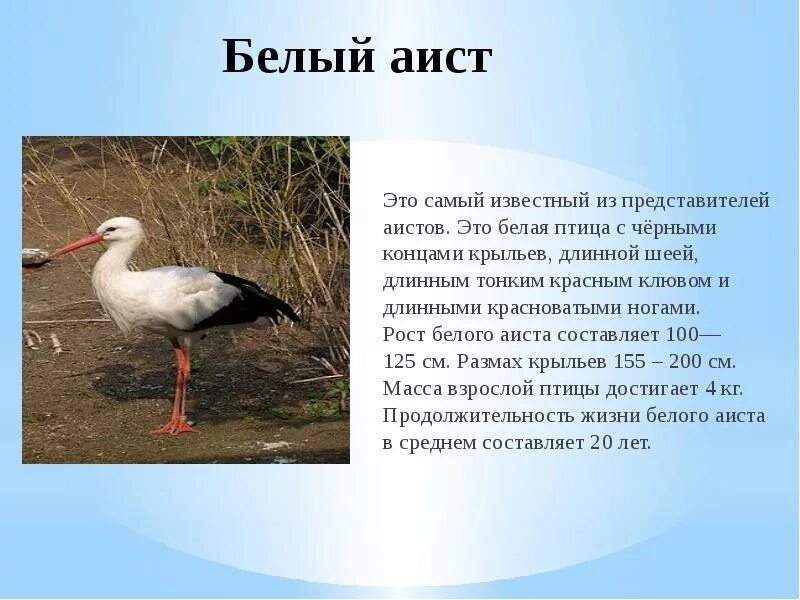 Белый аист

Это самый известный из представителей аистов. Это белая птица с чёрными концами крыльев, длинной шеей, длинным тонким красным клювом и длинными красноватыми ногами.
Рост белого аиста составляет 100—125 см. Размах крыльев 155 – 200 см.
Масса взрослой птицы достигает 4 кг.
Продолжительность жизни белого аиста в среднем составляет 20 лет.